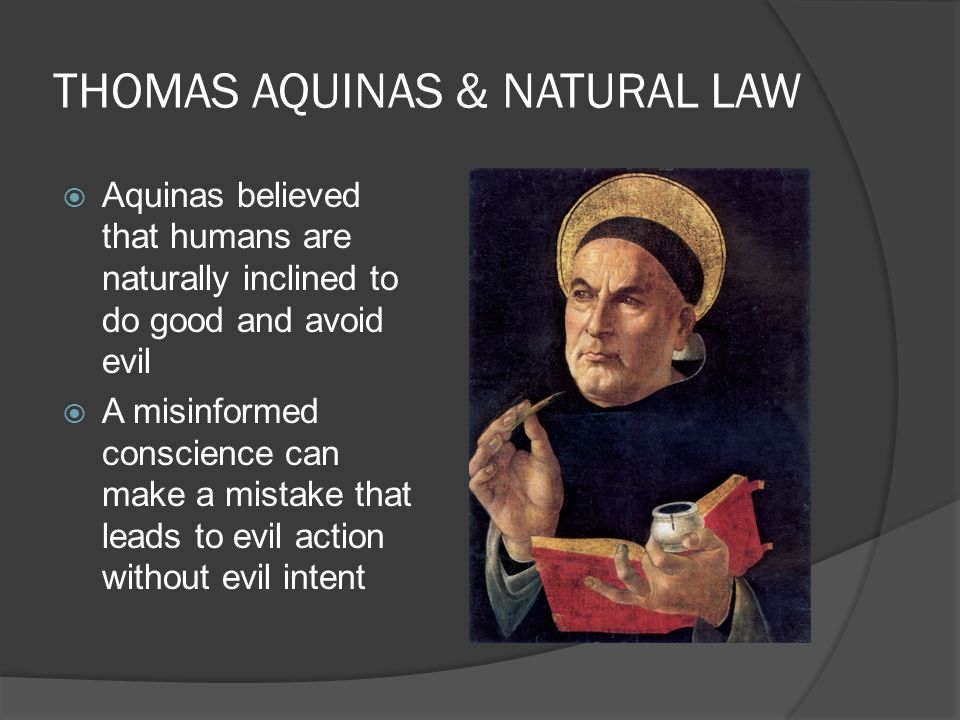 THOMAS AQUINAS & NATURAL LAW

Aquinas believed that humans are naturally inclined to do good and avoid evil

A misinformed conscience can make a mistake that leads to evil action without evil intent